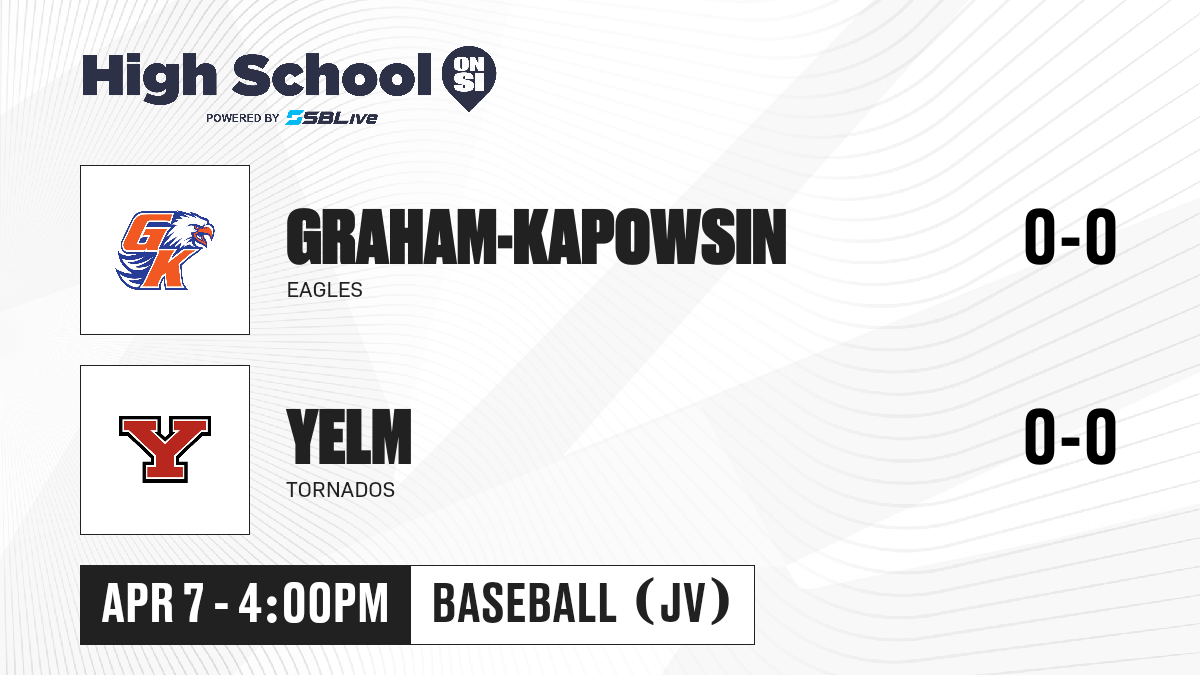 High School ON SI
POWERED BY SBLive

GK

GRAHAM-KAPOWSIN
EAGLES

0-0

Y

YELM
TORNADOS

0-0

APR 7 - 4:00PM
BASEBALL (JV)